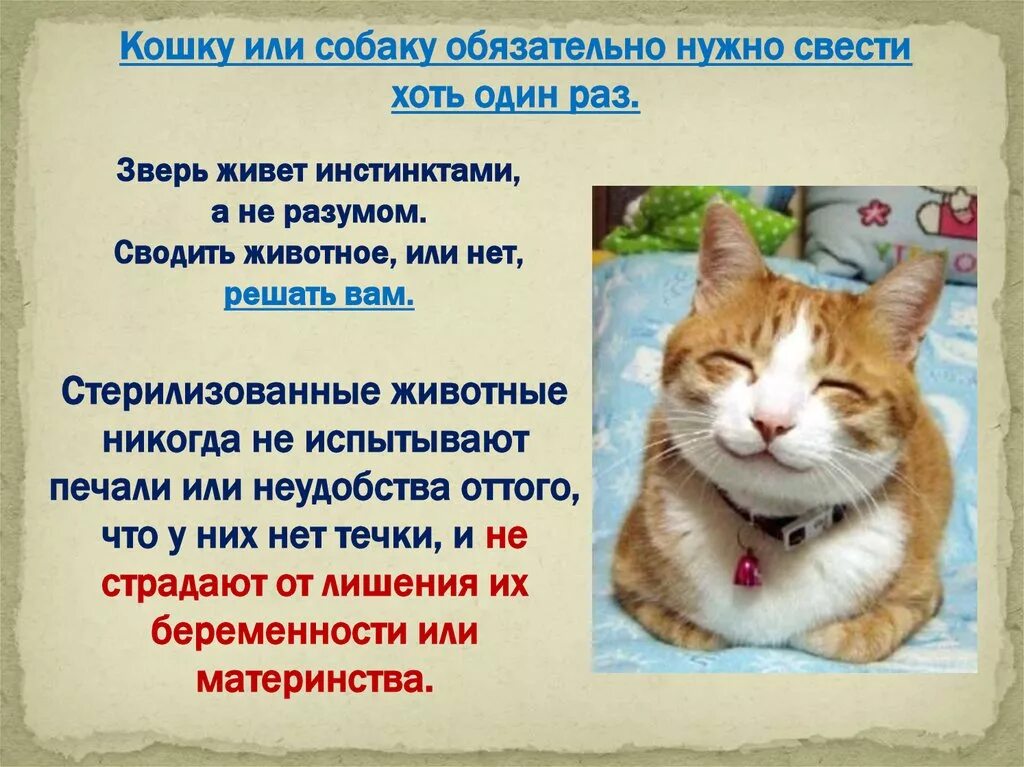 Кошку или собаку обязательно нужно свести хоть один раз.

Зверь живет инстинктами, а не разумом. Сводить животное, или нет, решать вам.

Стерилизованные животные никогда не испытывают печали или неудобства оттого, что у них нет течки, и не страдают от лишения их беременности или материнства.